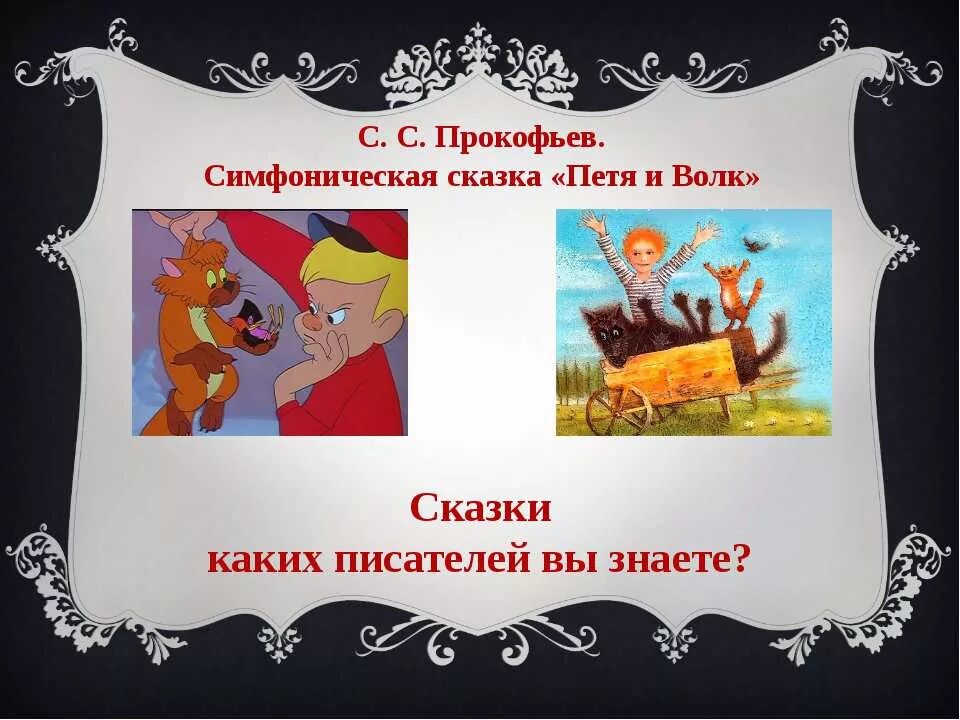 С. С. Прокофьев.
Симфоническая сказка «Петя и Волк»

Сказки
каких писателей вы знаете?